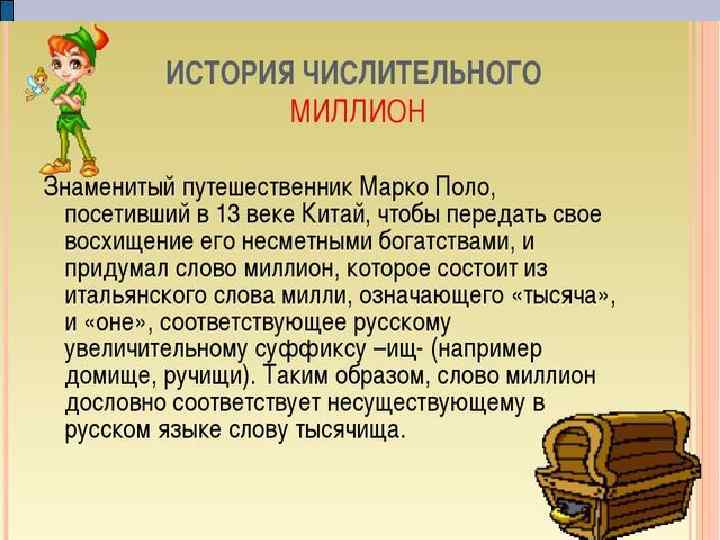 ИСТОРИЯ ЧИСЛИТЕЛЬНОГО МИЛЛИОН

Знаменитый путешественник Марко Поло, посетивший в 13 веке Китай, чтобы передать свое восхищение его несметными богатствами, и придумал слово миллион, которое состоит из итальянского слова милли, означающего «тысяча», и «оне», соответствующее русскому увеличительному суффиксу –ищ- (например домище, ручищи). Таким образом, слово миллион дословно соответствует несуществующему в русском языке слову тысячища.